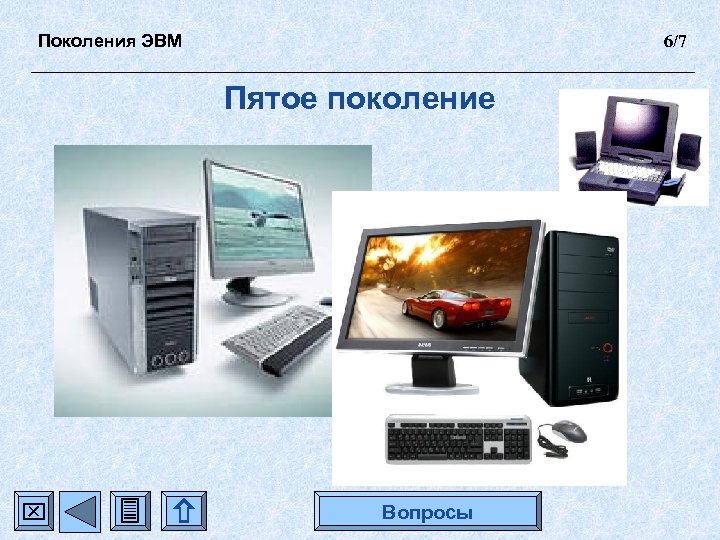 Поколения ЭВМ

6/7

Пятое поколение

Вопросы